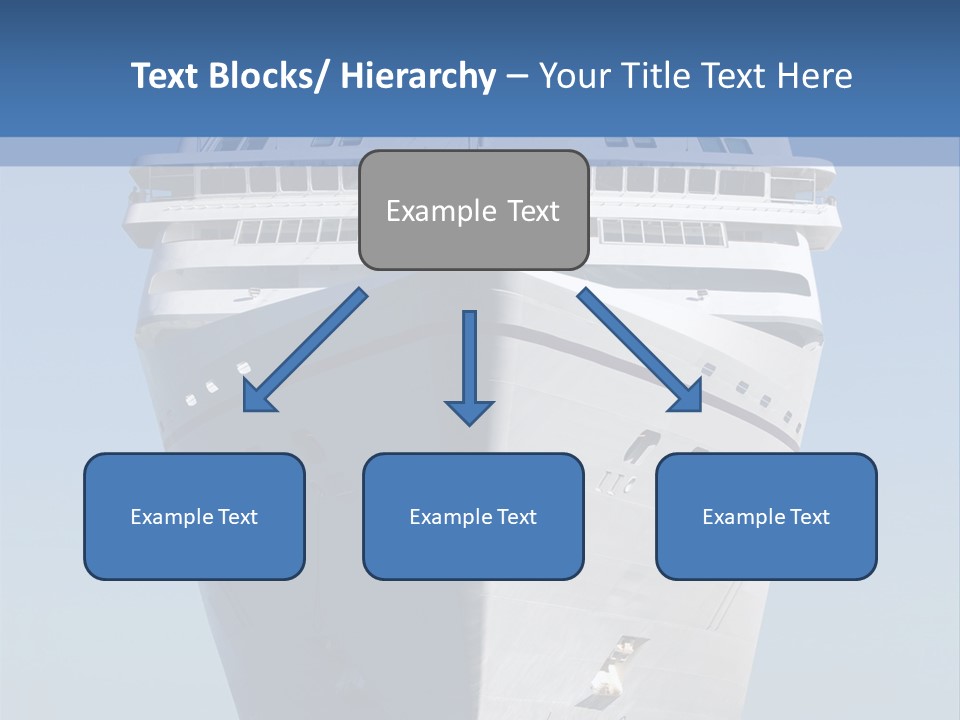 Text Blocks/ Hierarchy – Your Title Text Here

Example Text

Example Text

Example Text

Example Text